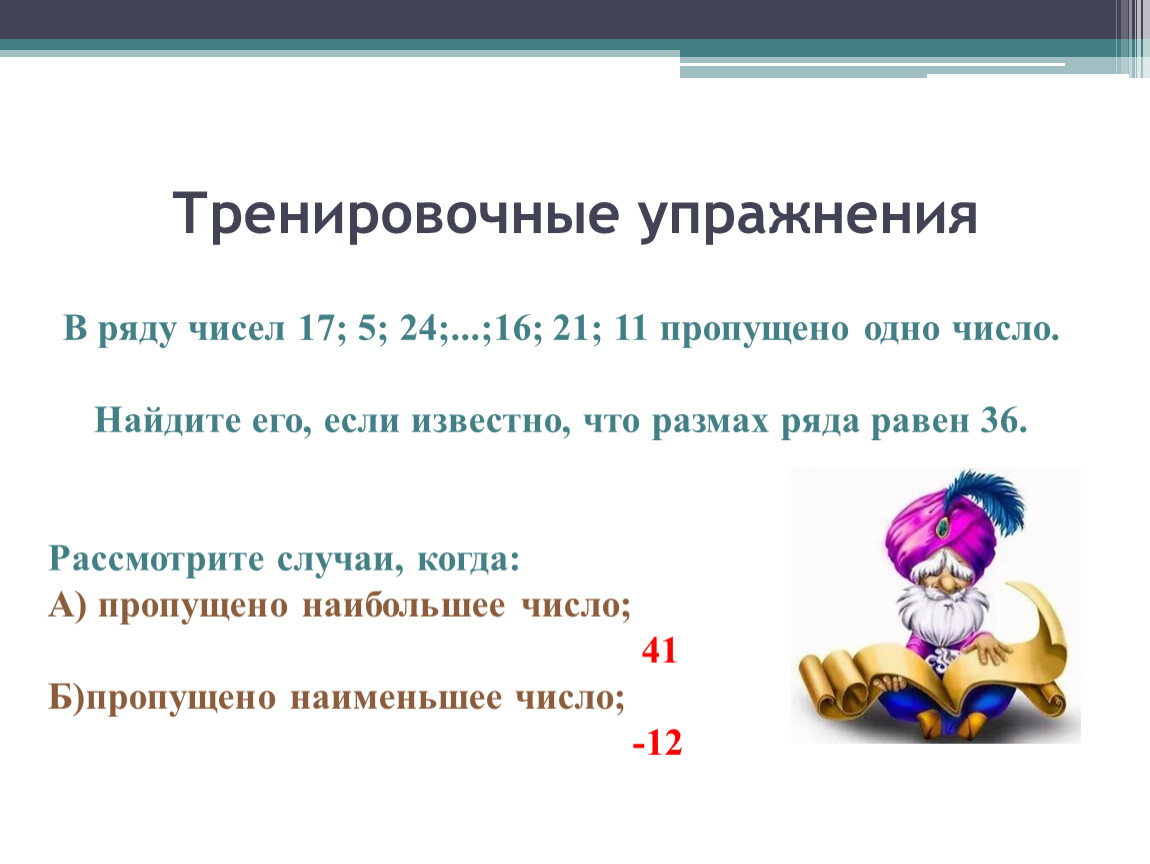 Тренировочные упражнения

В ряду чисел 17; 5; 24;...;16; 21; 11 пропущено одно число.

Найдите его, если известно, что размах ряда равен 36.

Рассмотрите случаи, когда:
А) пропущено наибольшее число;
41
Б)пропущено наименьшее число;
-12